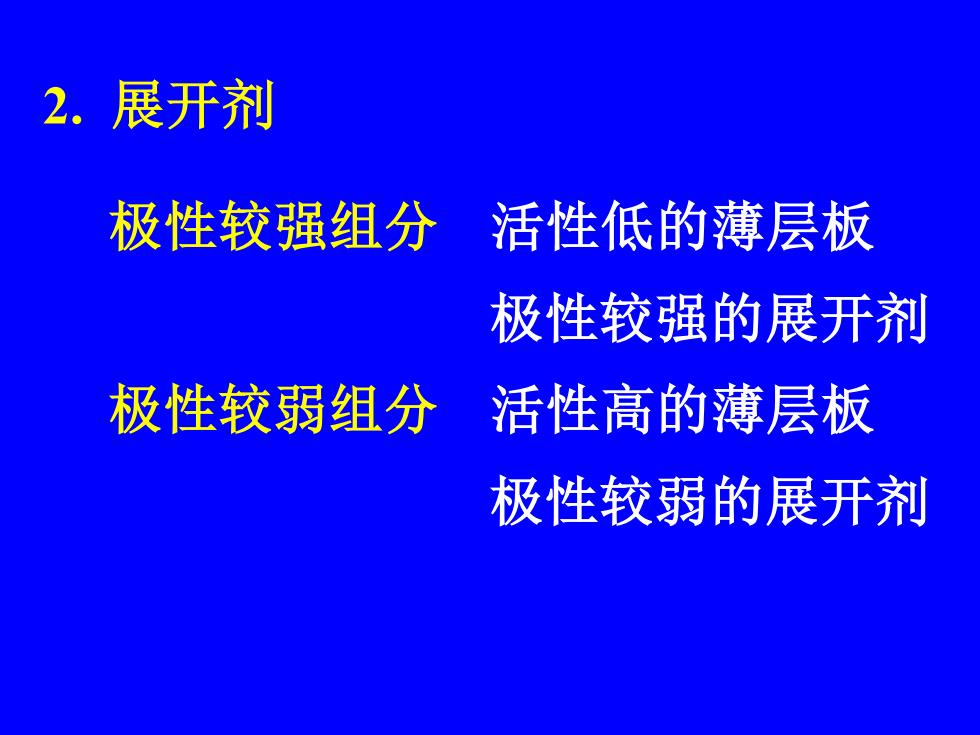 2. 展开剂

极性较强组分　活性低的薄层板
　　　　　　　极性较强的展开剂
极性较弱组分　活性高的薄层板
　　　　　　　极性较弱的展开剂